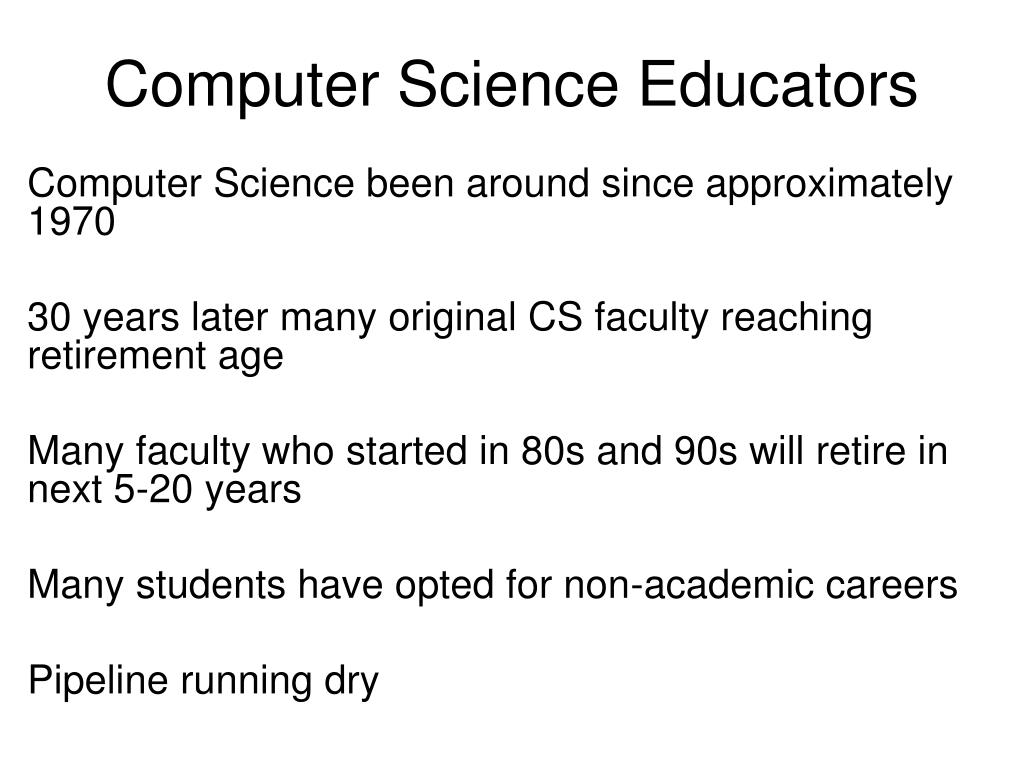 Computer Science Educators

Computer Science been around since approximately 1970

30 years later many original CS faculty reaching retirement age

Many faculty who started in 80s and 90s will retire in next 5-20 years

Many students have opted for non-academic careers

Pipeline running dry